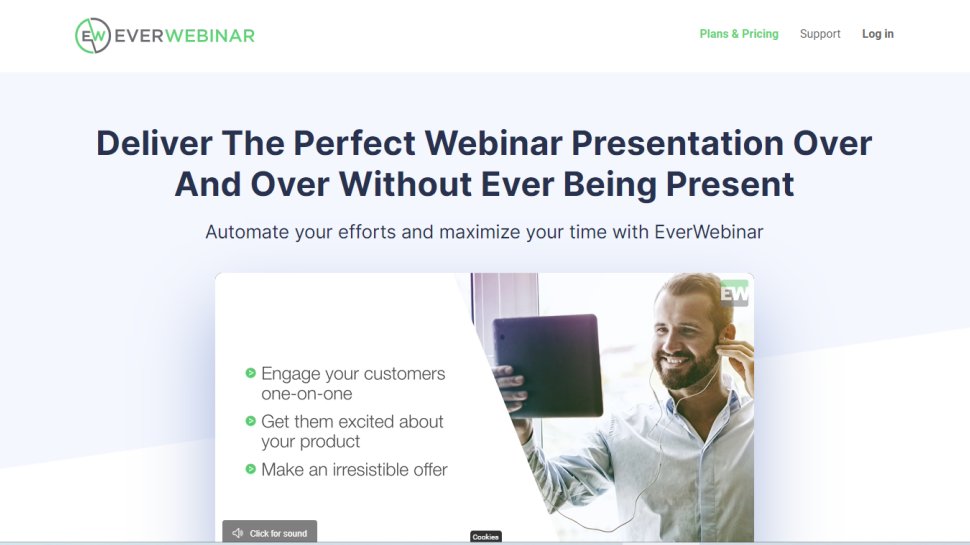 EW EVERWEBINAR

Plans & Pricing Support Log in

Deliver The Perfect Webinar Presentation Over And Over Without Ever Being Present

Automate your efforts and maximize your time with EverWebinar

EW

Engage your customers one-on-one

Get them excited about your product

Make an irresistible offer

Click for sound

Cookies